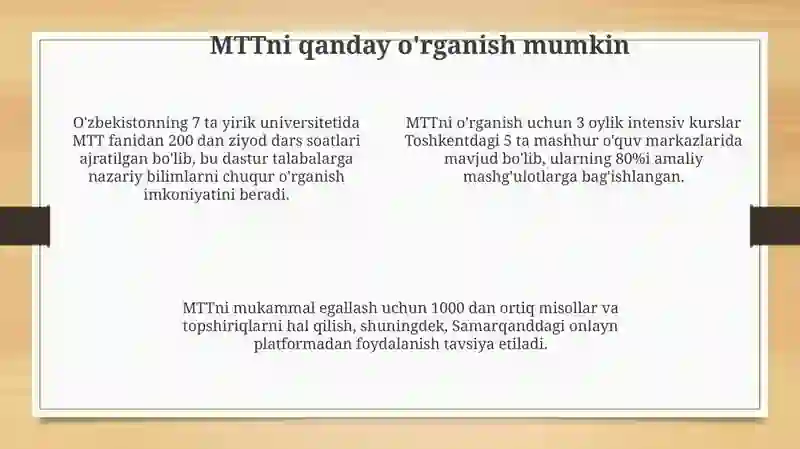 MTTni qanday o'rganish mumkin

O'zbekistonning 7 ta yirik universitetida MTT fanidan 200 dan ziyod dars soatlari ajratilgan bo'lib, bu dastur talabalarga nazariy bilimlarni chuqur o'rganish imkoniyatini beradi.

MTTni o'rganish uchun 3 oylik intensiv kurslar Toshkentdagi 5 ta mashhur o'quv markazlarida mavjud bo'lib, ularning 80%i amaliy mashg'ulotlarga bag'ishlangan.

MTTni mukammal egallash uchun 1000 dan ortiq misollar va topshiriqlarni hal qilish, shuningdek, Samarqanddagi onlayn platformadan foydalanish tavsiya etiladi.